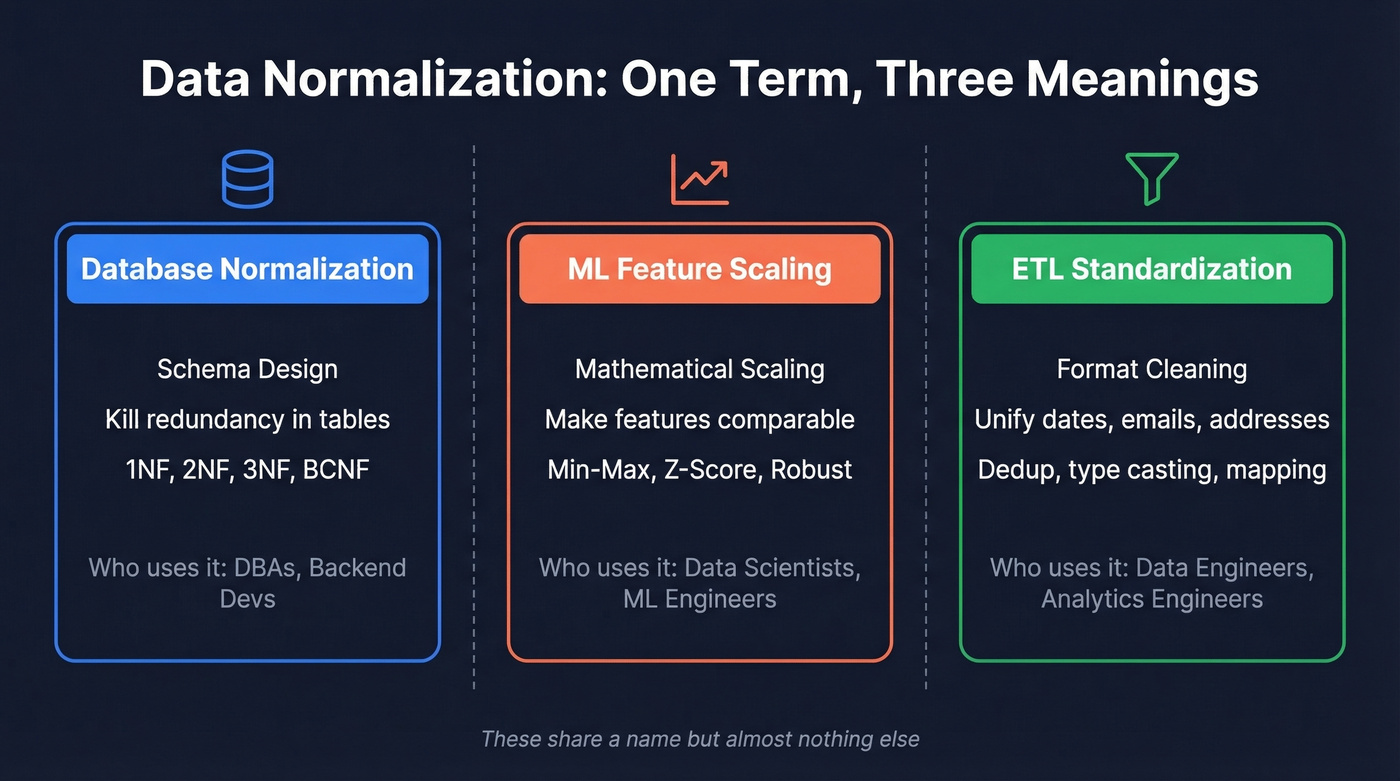 Data Normalization: One Term, Three Meanings

Database Normalization

Schema Design

Kill redundancy in tables

1NF, 2NF, 3NF, BCNF

Who uses it: DBAs, Backend Devs

ML Feature Scaling

Mathematical Scaling

Make features comparable

Min-Max, Z-Score, Robust

Who uses it: Data Scientists, ML Engineers

ETL Standardization

Format Cleaning

Unify dates, emails, addresses

Dedup, type casting, mapping

Who uses it: Data Engineers, Analytics Engineers

These share a name but almost nothing else